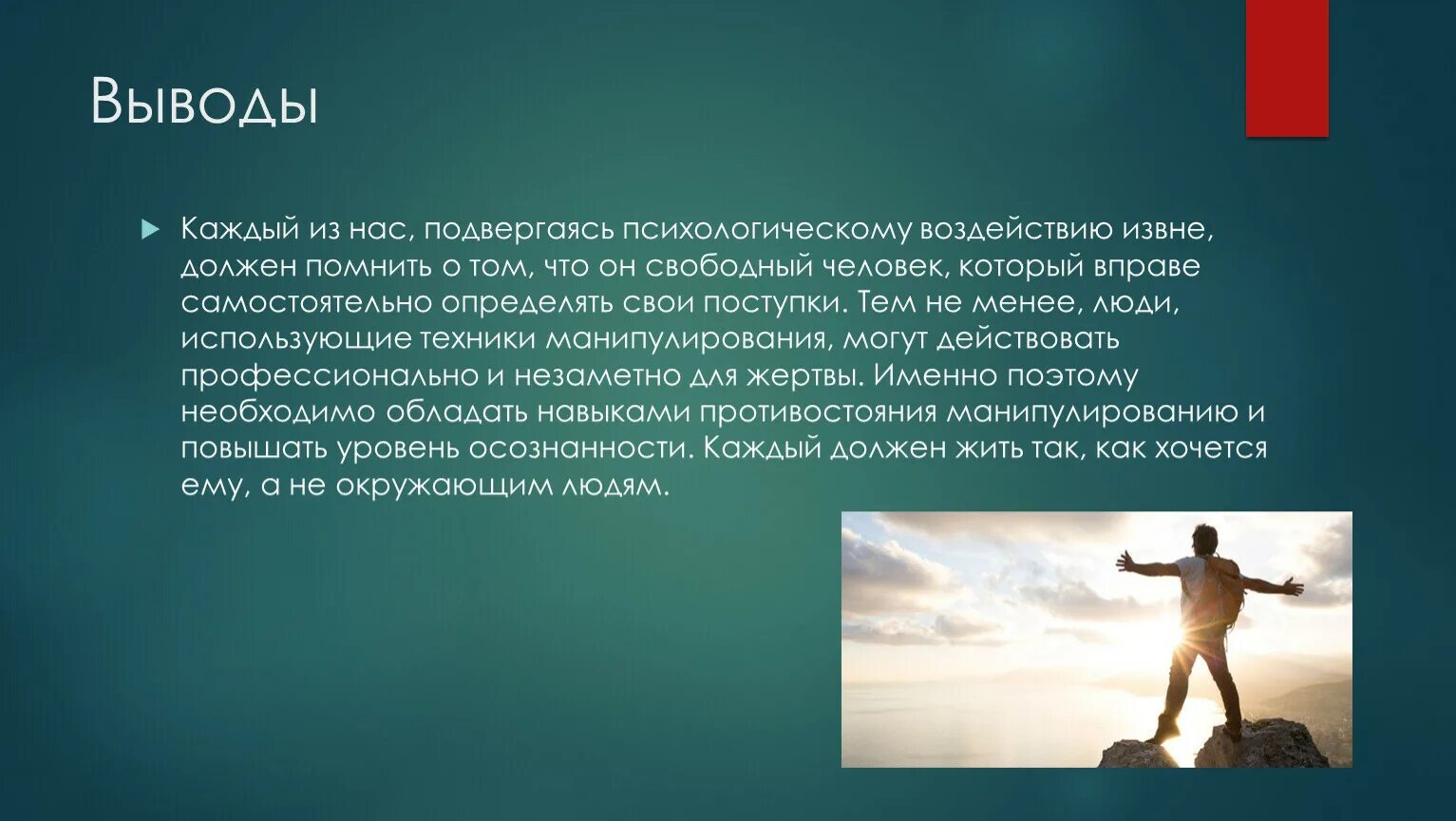 Выводы

Каждый из нас, подвергаясь психологическому воздействию извне, должен помнить о том, что он свободный человек, который вправе самостоятельно определять свои поступки. Тем не менее, люди, использующие техники манипулирования, могут действовать профессионально и незаметно для жертвы. Именно поэтому необходимо обладать навыками противостояния манипулированию и повышать уровень осознанности. Каждый должен жить так, как хочется ему, а не окружающим людям.